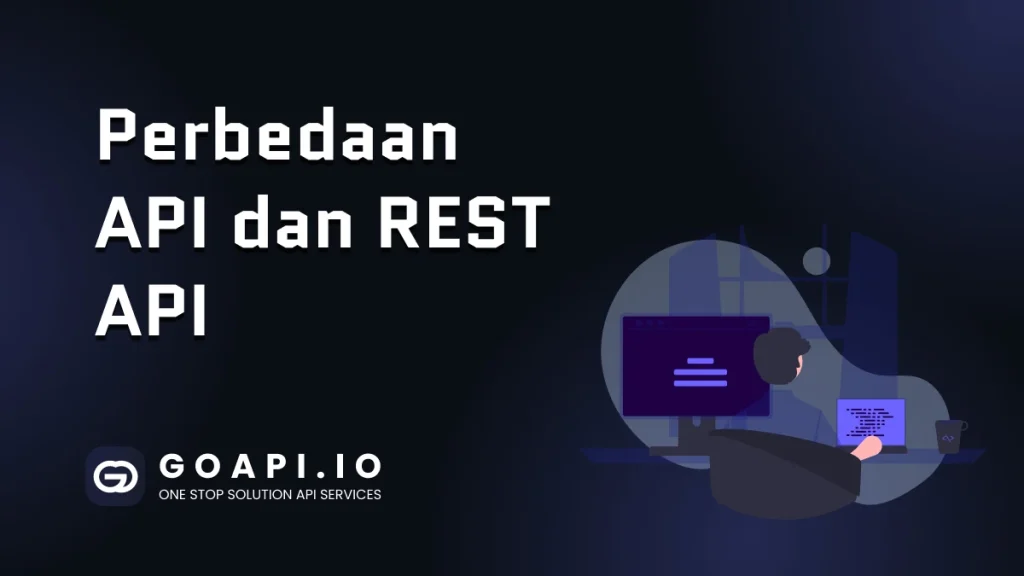 Perbedaan API dan REST API

GOAPI.IO
ONE STOP SOLUTION API SERVICES